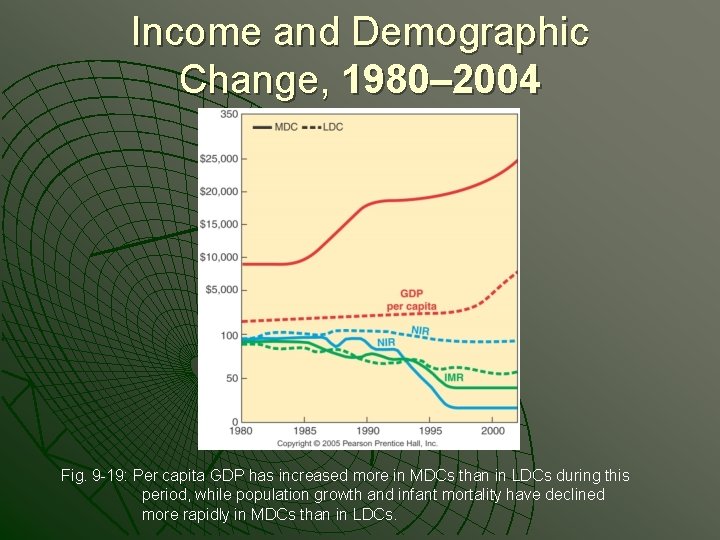 Income and Demographic Change, 1980–2004

MDC LDC

350
$25,000
$20,000
$15,000
$10,000
$5,000
100
50
0

GDP per capita

NIR

NIR

IMR

1980 1985 1990 1995 2000

Copyright © 2005 Pearson Prentice Hall, Inc.

Fig. 9-19: Per capita GDP has increased more in MDCs than in LDCs during this period, while population growth and infant mortality have declined more rapidly in MDCs than in LDCs.